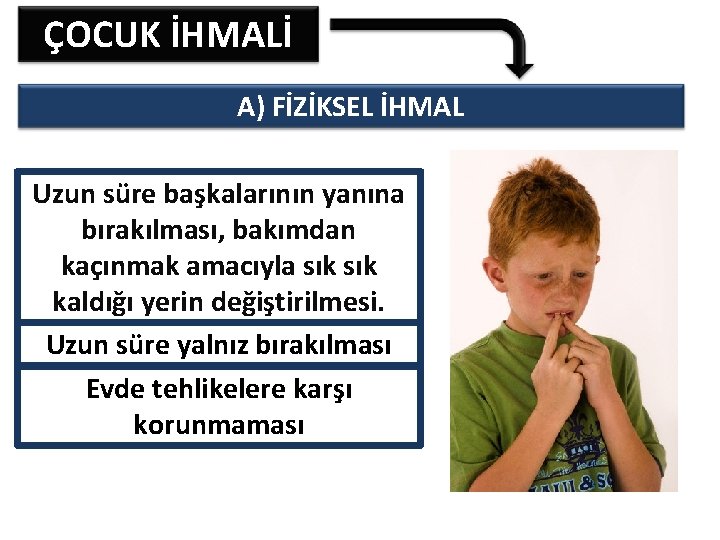 ÇOCUK İHMALİ

A) FİZİKSEL İHMAL

Uzun süre başkalarının yanına bırakılması, bakımdan kaçınmak amacıyla sık sık kaldığı yerin değiştirilmesi.

Uzun süre yalnız bırakılması

Evde tehlikelere karşı korunmaması